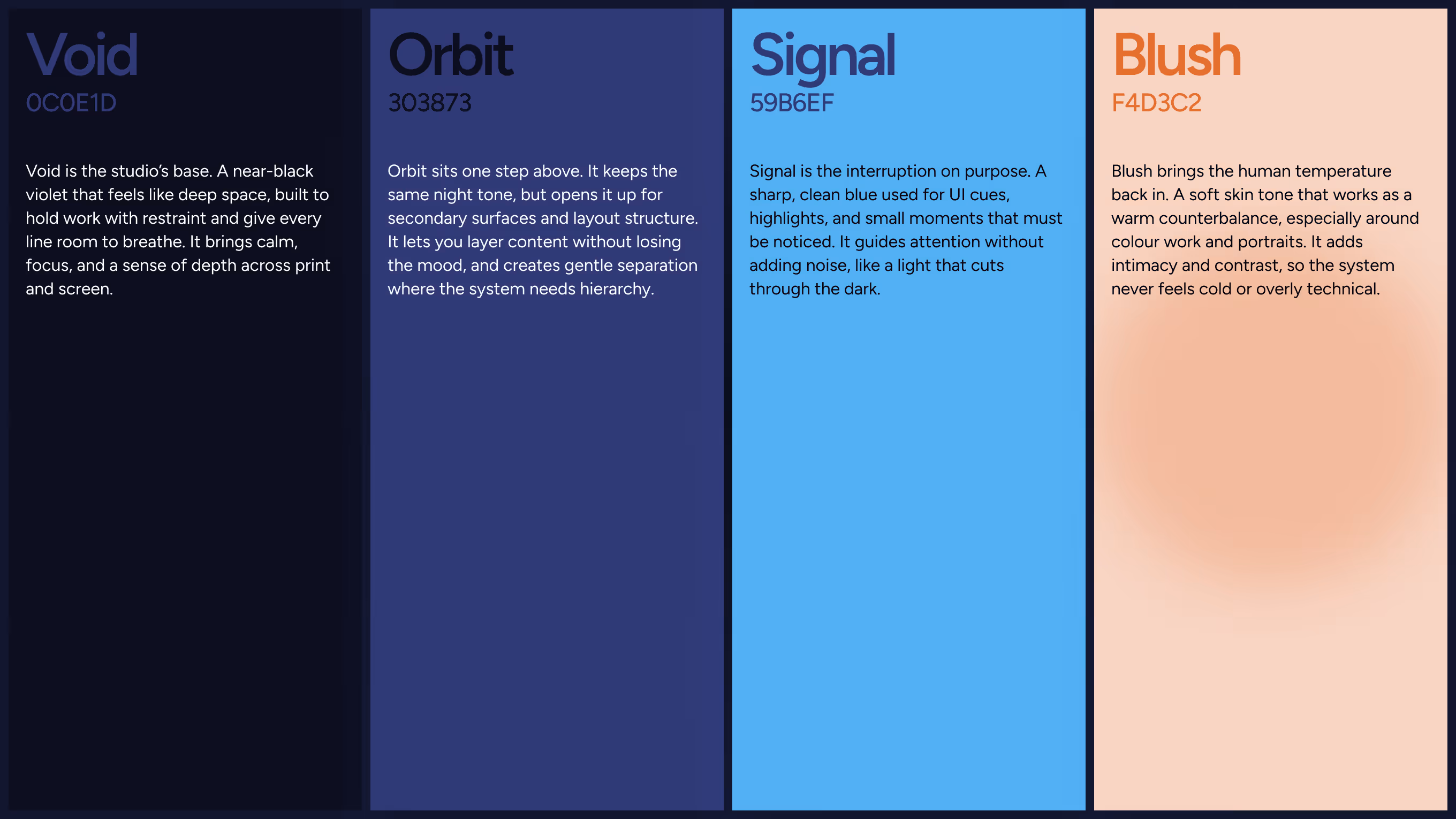 Void
0C0E1D

Void is the studio's base. A near-black violet that feels like deep space, built to hold work with restraint and give every line room to breathe. It brings calm, focus, and a sense of depth across print and screen.

Orbit
303873

Orbit sits one step above. It keeps the same night tone, but opens it up for secondary surfaces and layout structure. It lets you layer content without losing the mood, and creates gentle separation where the system needs hierarchy.

Signal
59B6EF

Signal is the interruption on purpose. A sharp, clean blue used for UI cues, highlights, and small moments that must be noticed. It guides attention without adding noise, like a light that cuts through the dark.

Blush
F4D3C2

Blush brings the human temperature back in. A soft skin tone that works as a warm counterbalance, especially around colour work and portraits. It adds intimacy and contrast, so the system never feels cold or overly technical.